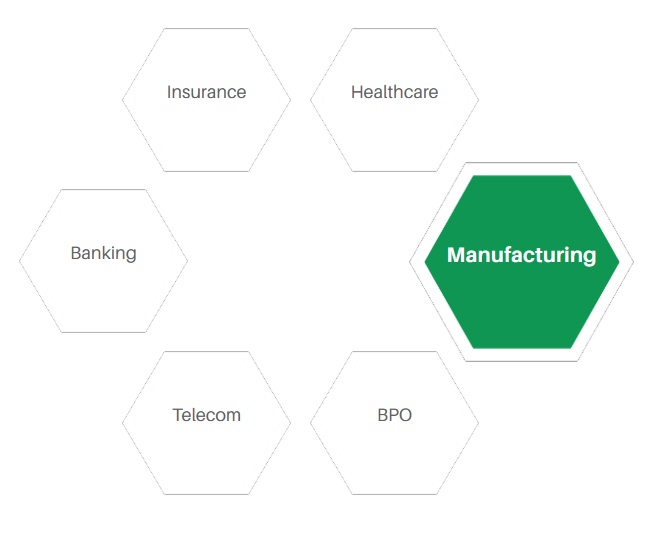 Insurance

Healthcare

Banking

Manufacturing

Telecom

BPO